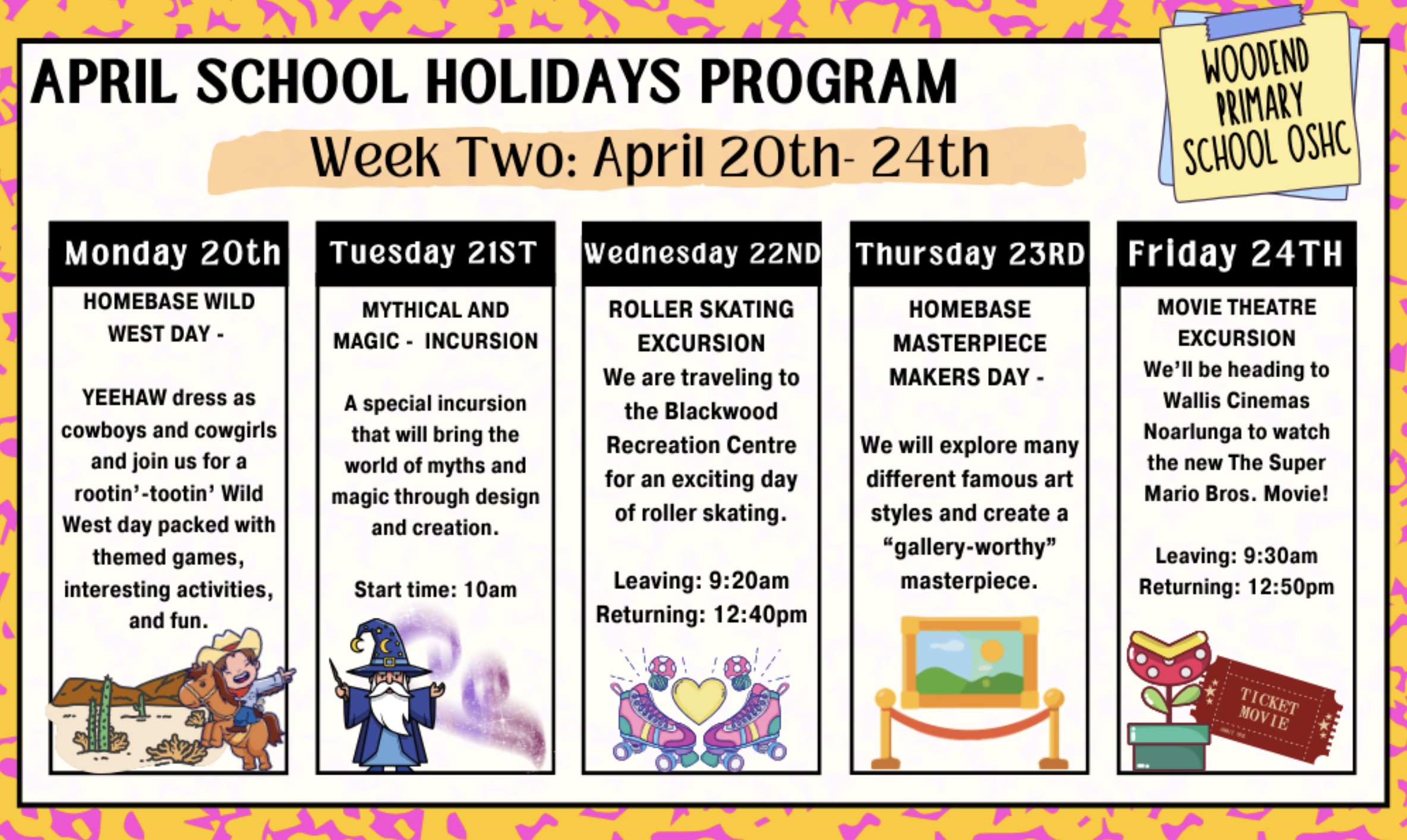 APRIL SCHOOL HOLIDAYS PROGRAM

Week Two: April 20th- 24th

WOODEND PRIMARY SCHOOL OSHC

Monday 20th

HOMEBASE WILD WEST DAY -

YEEHAW dress as cowboys and cowgirls and join us for a rootin'-tootin' Wild West day packed with themed games, interesting activities, and fun.

Tuesday 21ST

MYTHICAL AND MAGIC - INCURSION

A special incursion that will bring the world of myths and magic through design and creation.

Start time: 10am

Wednesday 22ND

ROLLER SKATING EXCURSION

We are traveling to the Blackwood Recreation Centre for an exciting day of roller skating.

Leaving: 9:20am
Returning: 12:40pm

Thursday 23RD

HOMEBASE MASTERPIECE MAKERS DAY -

We will explore many different famous art styles and create a "gallery-worthy" masterpiece.

Friday 24TH

MOVIE THEATRE EXCURSION

We'll be heading to Wallis Cinemas Noarlunga to watch the new The Super Mario Bros. Movie!

Leaving: 9:30am
Returning: 12:50pm

TICKET MOVIE